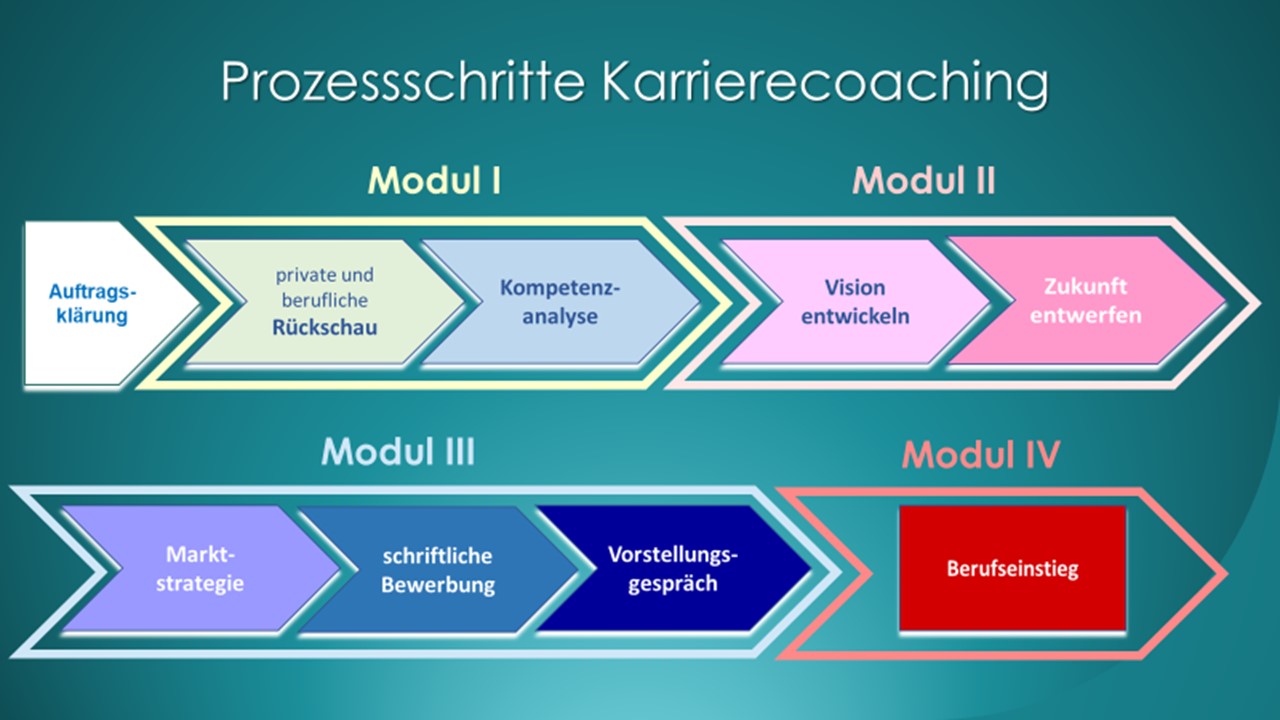 Prozessschritte Karrierecoaching

Modul I

Modul II

Auftragsklärung

private und berufliche Rückschau

Kompetenzanalyse

Vision entwickeln

Zukunft entwerfen

Modul III

Modul IV

Marktstrategie

schriftliche Bewerbung

Vorstellungsgespräch

Berufseinstieg